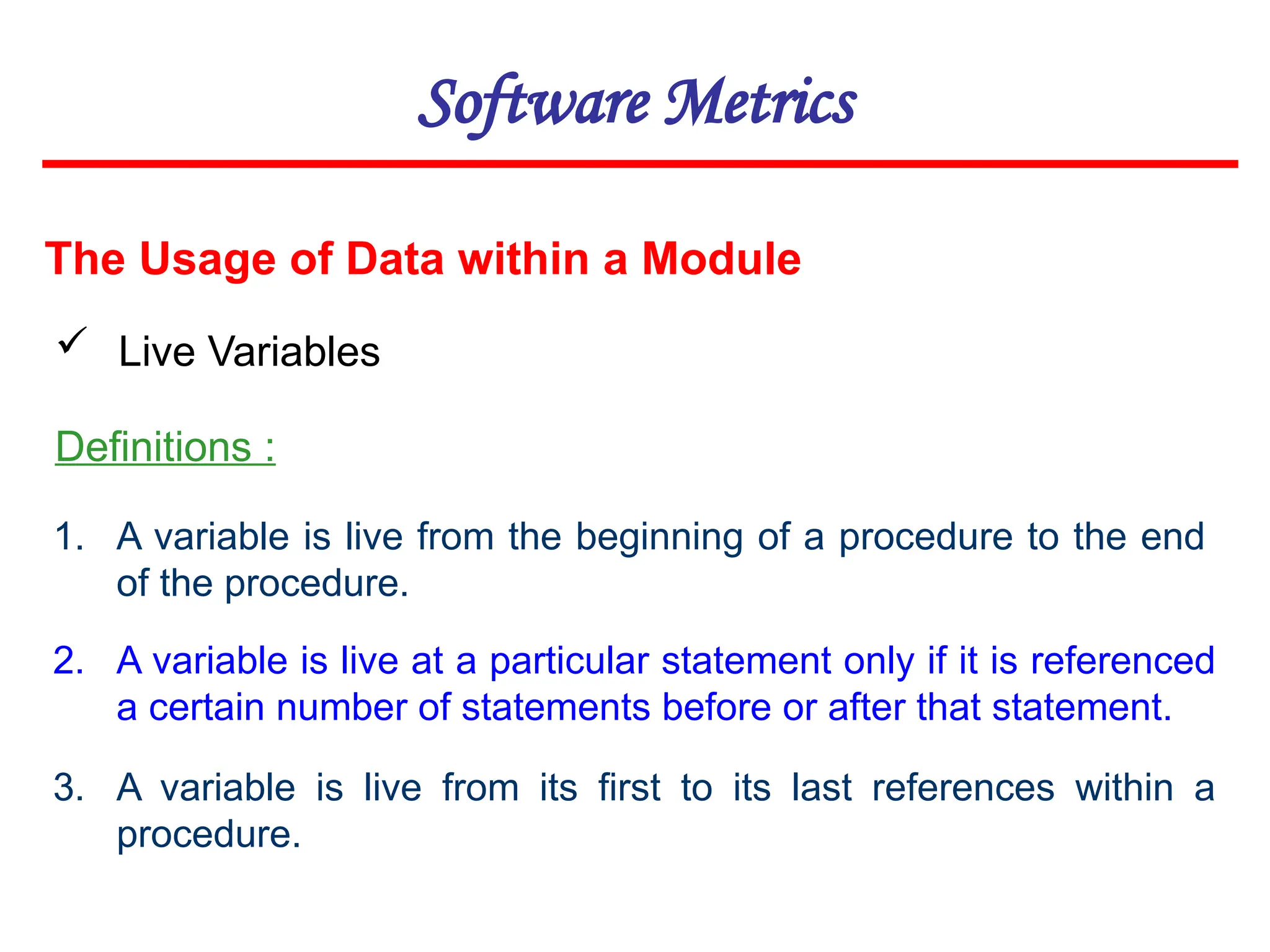 Software Metrics

The Usage of Data within a Module

✓ Live Variables

Definitions :

1. A variable is live from the beginning of a procedure to the end of the procedure.

2. A variable is live at a particular statement only if it is referenced a certain number of statements before or after that statement.

3. A variable is live from its first to its last references within a procedure.